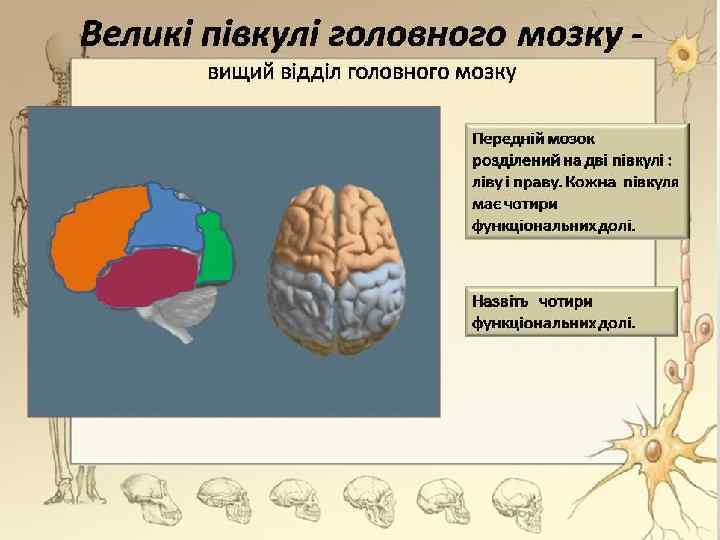 Великі півкулі головного мозку -
вищий відділ головного мозку

Передній мозок розділений на дві півкулі : ліву і праву. Кожна півкуля має чотири функціональних долі.

Назвіть чотири функціональних долі.